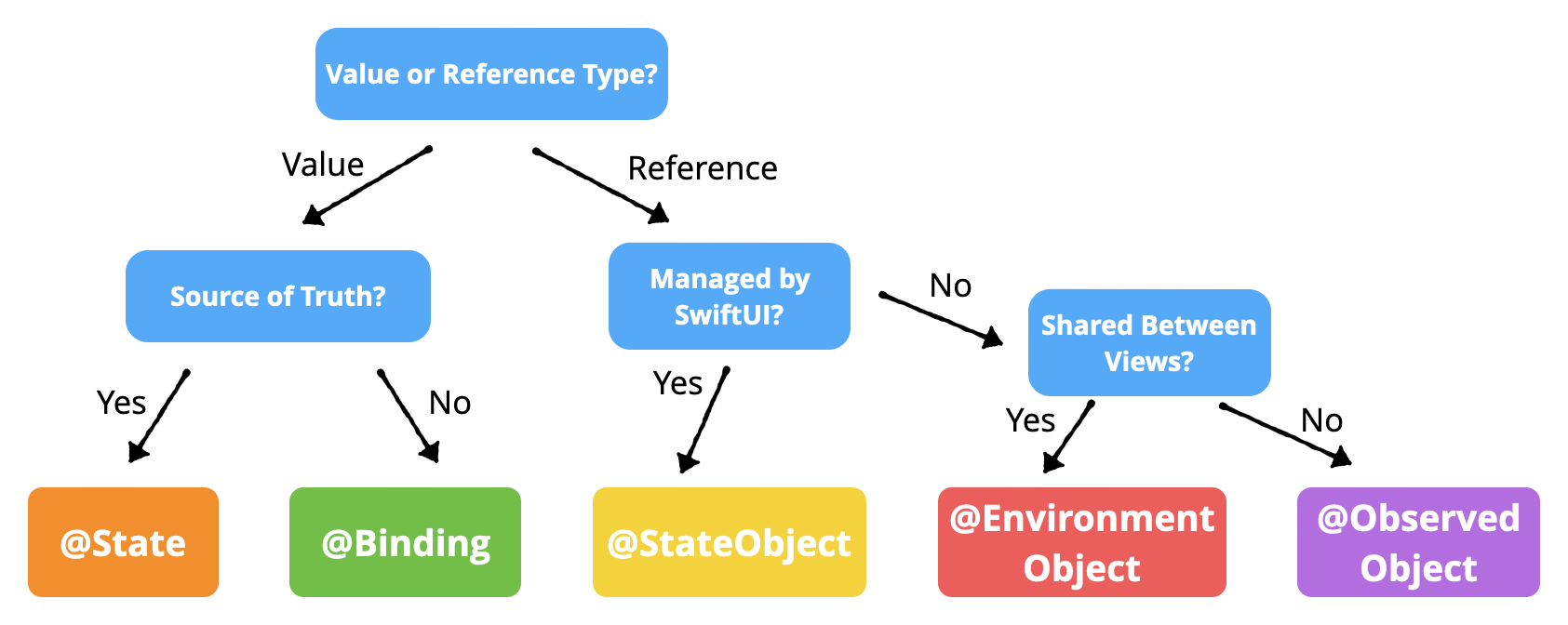 Value or Reference Type?

Value

Reference

Source of Truth?

Managed by SwiftUI?

No

Shared Between Views?

Yes

No

Yes

Yes

No

@State

@Binding

@StateObject

@Environment Object

@Observed Object